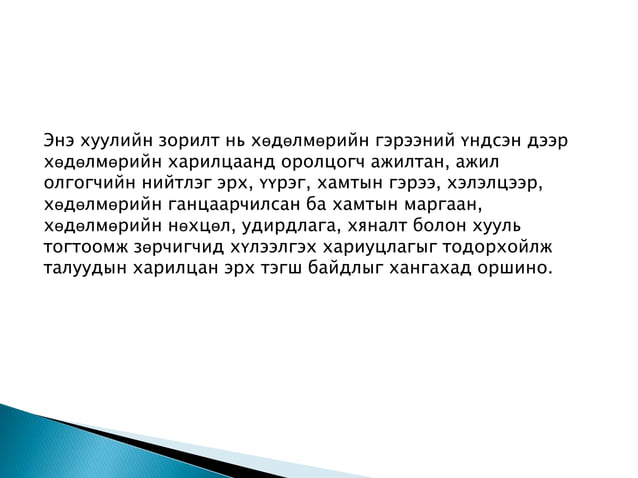 Энэ хуулийн зорилт нь хөдөлмөрийн гэрээний үндсэн дээр хөдөлмөрийн харилцаанд оролцогч ажилтан, ажил олгогчийн нийтлэг эрх, үүрэг, хамтын гэрээ, хэлэлцээр, хөдөлмөрийн ганцаарчилсан ба хамтын маргаан, хөдөлмөрийн нөхцөл, удирдлага, хяналт болон хууль тогтоомж зөрчигчид хүлээлгэх хариуцлагыг тодорхойлж талуудын харилцан эрх тэгш байдлыг хангахад оршино.